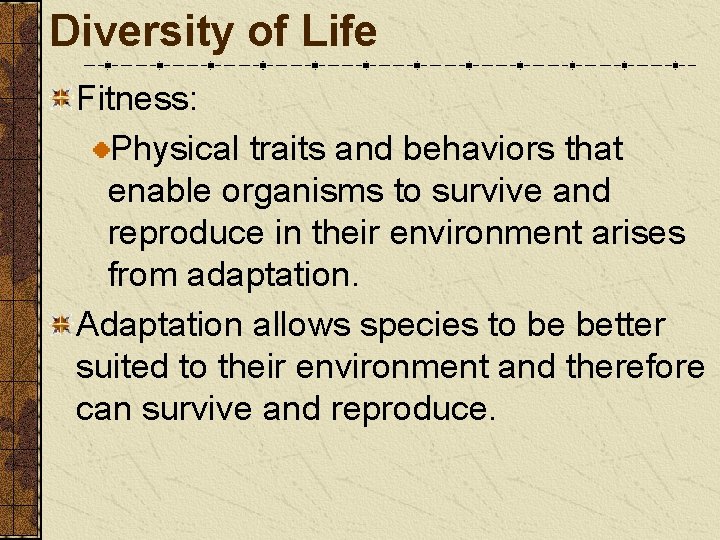 Diversity of Life

Fitness:

Physical traits and behaviors that enable organisms to survive and reproduce in their environment arises from adaptation.

Adaptation allows species to be better suited to their environment and therefore can survive and reproduce.